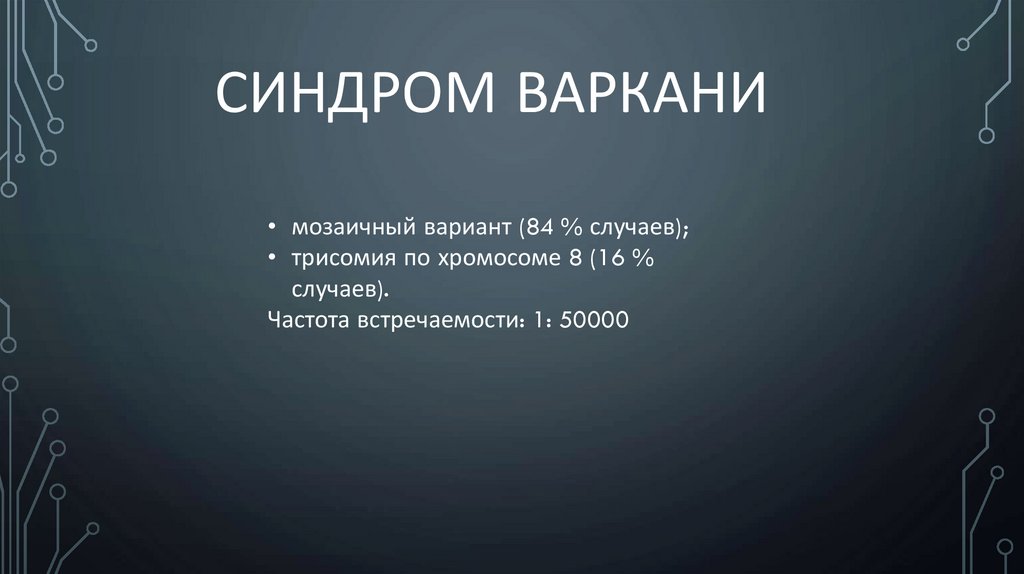 СИНДРОМ ВАРКАНИ

• мозаичный вариант (84 % случаев);
• трисомия по хромосоме 8 (16 % случаев).
Частота встречаемости: 1: 50000